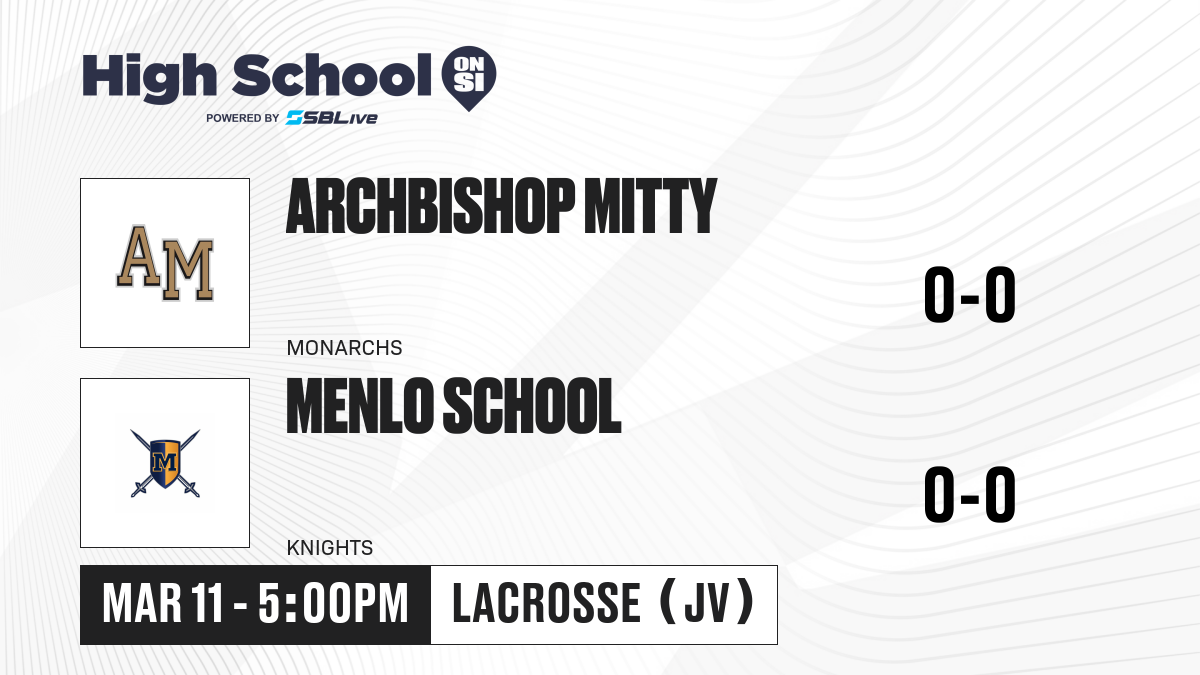 High School ON SI
POWERED BY SBLive

AM

ARCHBISHOP MITTY

MONARCHS

0-0

M

MENLO SCHOOL

KNIGHTS

0-0

MAR 11 - 5:00PM

LACROSSE (JV)